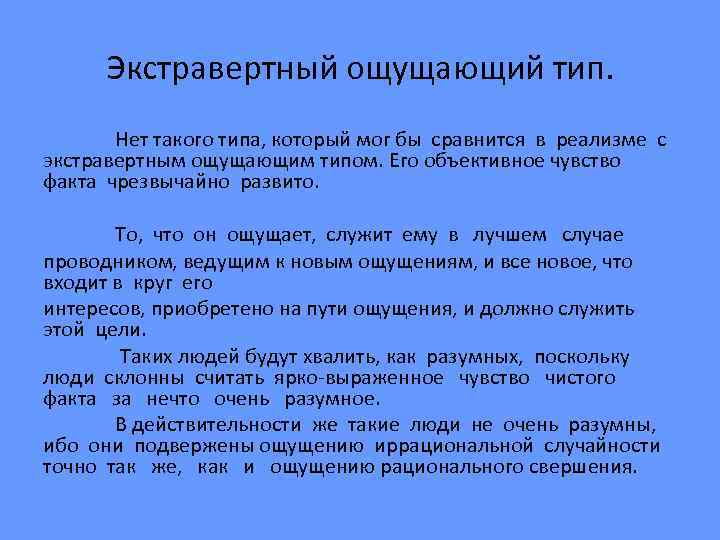 Экстравертный ощущающий тип.

Нет такого типа, который мог бы сравнится в реализме с экстравертным ощущающим типом. Его объективное чувство факта чрезвычайно развито.

То, что он ощущает, служит ему в лучшем случае проводником, ведущим к новым ощущениям, и все новое, что входит в круг его

интересов, приобретено на пути ощущения, и должно служить этой цели.

Таких людей будут хвалить, как разумных, поскольку люди склонны считать ярко-выраженное чувство чистого факта за нечто очень разумное.

В действительности же такие люди не очень разумны, ибо они подвержены ощущению иррациональной случайности точно так же, как и ощущению рационального свершения.